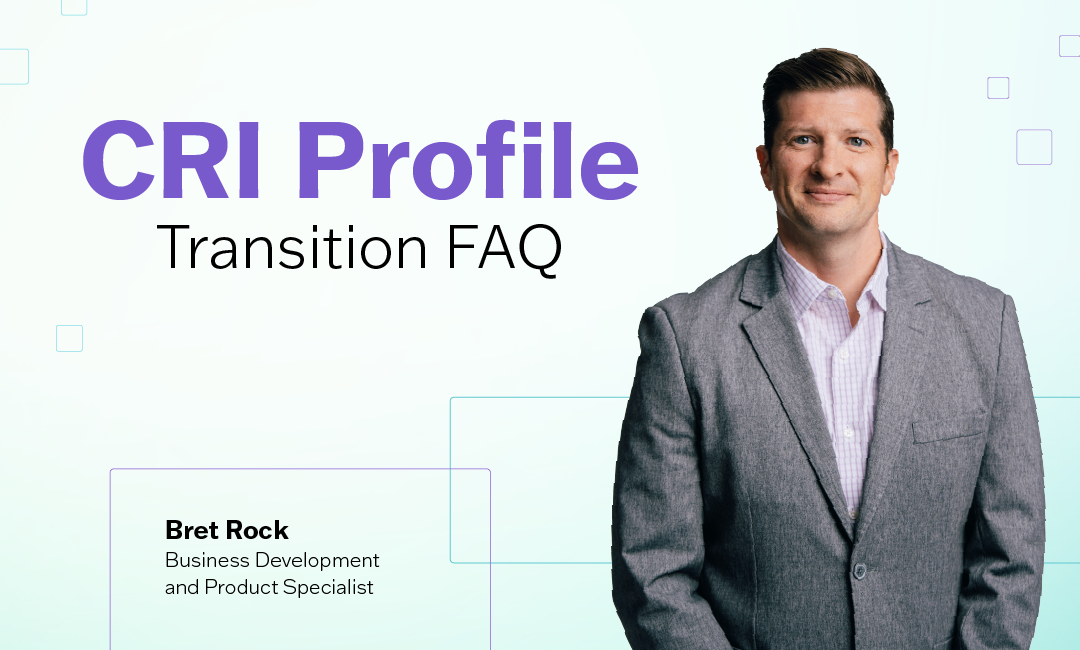 CRI Profile
Transition FAQ

Bret Rock
Business Development and Product Specialist